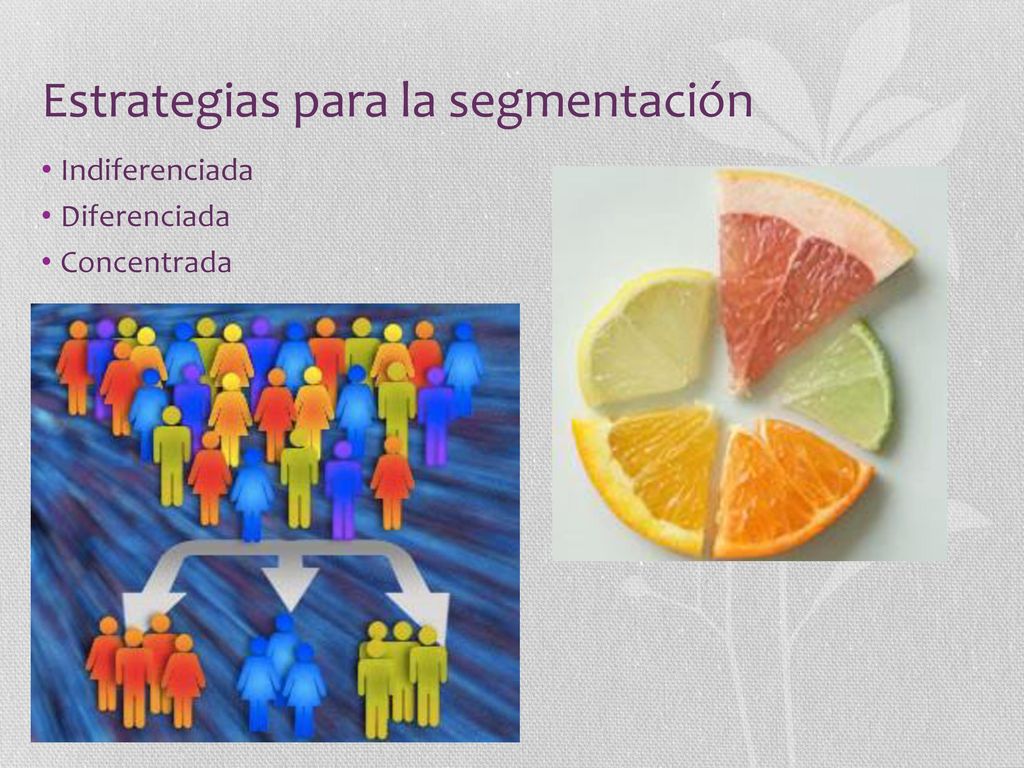 Estrategias para la segmentación

• Indiferenciada
• Diferenciada
• Concentrada